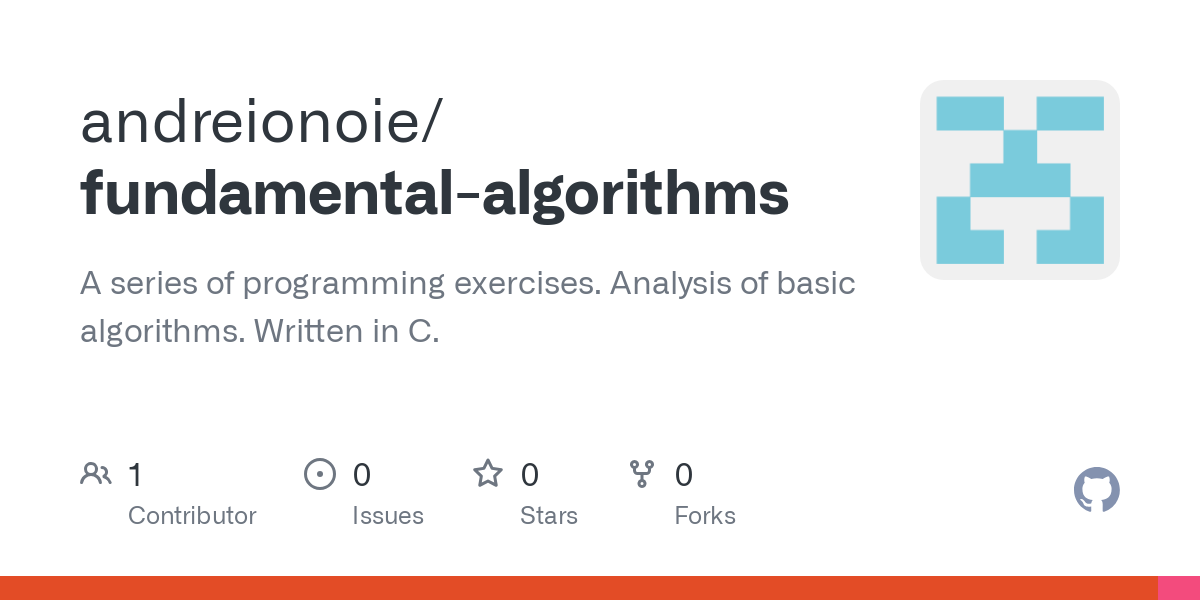 andreionoie/
fundamental-algorithms

A series of programming exercises. Analysis of basic algorithms. Written in C.

1
Contributor

0
Issues

0
Stars

0
Forks